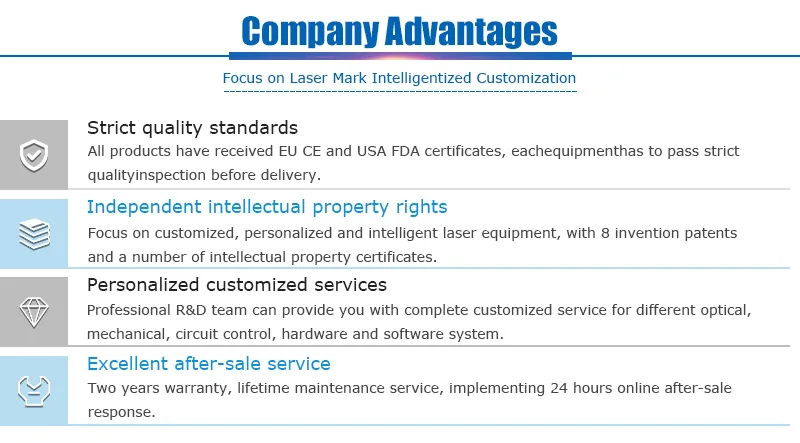 Company Advantages

Focus on Laser Mark Intelligentized Customization

Strict quality standards
All products have received EU CE and USA FDA certificates, eachequipmenthas to pass strict qualityinspection before delivery.

Independent intellectual property rights
Focus on customized, personalized and intelligent laser equipment, with 8 invention patents and a number of intellectual property certificates.

Personalized customized services
Professional R&D team can provide you with complete customized service for different optical, mechanical, circuit control, hardware and software system.

Excellent after-sale service
Two years warranty, lifetime maintenance service, implementing 24 hours online after-sale response.